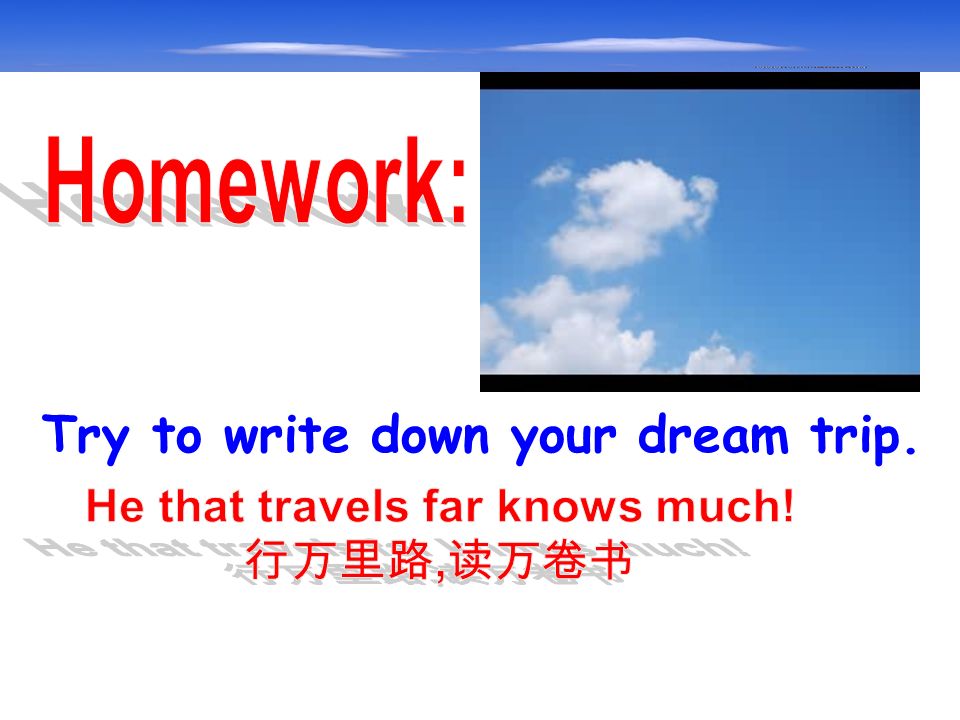 Homework:

Try to write down your dream trip.

He that travels far knows much!

行万里路,读万卷书